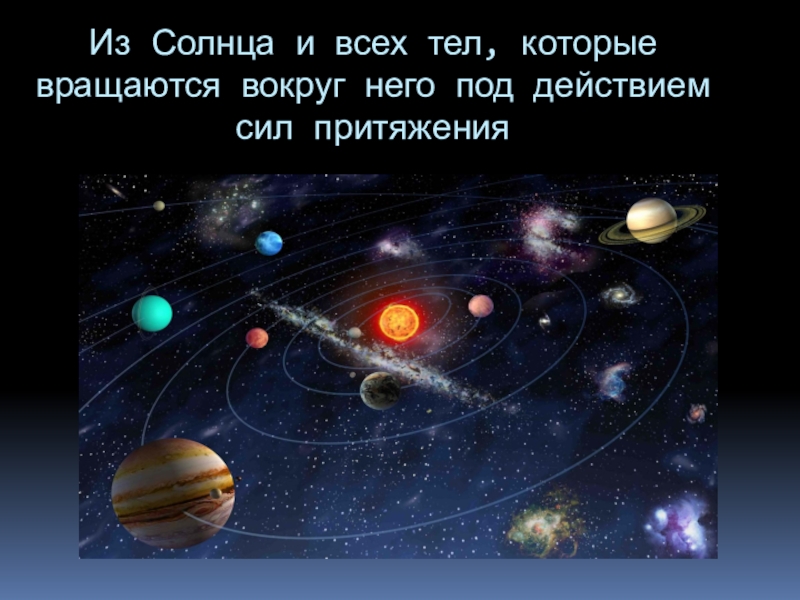 Из Солнца и всех тел, которые вращаются вокруг него под действием сил притяжения